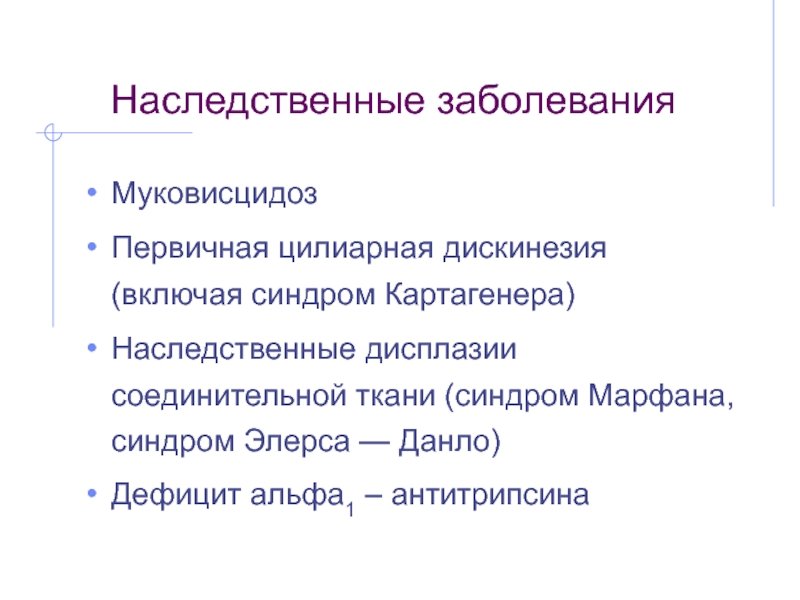 Наследственные заболевания

• Муковисцидоз
• Первичная цилиарная дискинезия (включая синдром Картагенера)
• Наследственные дисплазии соединительной ткани (синдром Марфана, синдром Элерса — Данло)
• Дефицит альфа$_1$ – антитрипсина